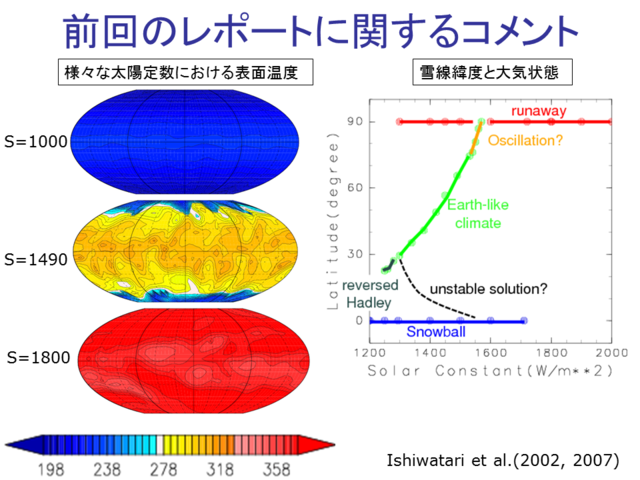 前回のレポートに関するコメント

様々な太陽定数における表面温度

S=1000

S=1490

S=1800

198 238 278 318 358

雪線緯度と大気状態

runaway

Oscillation?

Earth-like climate

reversed Hadley

unstable solution?

Snowball

Latitude(degree)

90

60

30

0

1200 1400 1600 1800 2000

Solar Constant(W/m**2)

Ishiwatari et al.(2002, 2007)